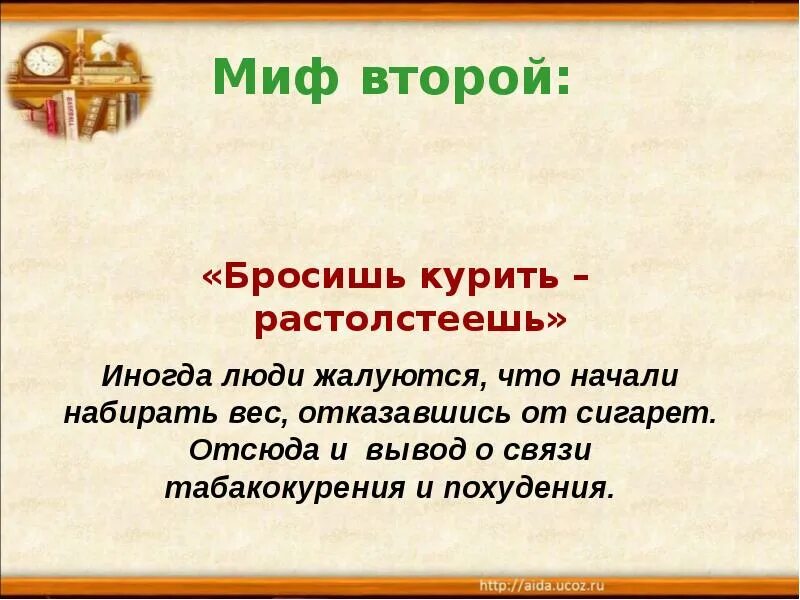 Миф второй:

«Бросишь курить – растолстеешь»

Иногда люди жалуются, что начали набирать вес, отказавшись от сигарет. Отсюда и вывод о связи табакокурения и похудения.

http://aida.ucoz.ru